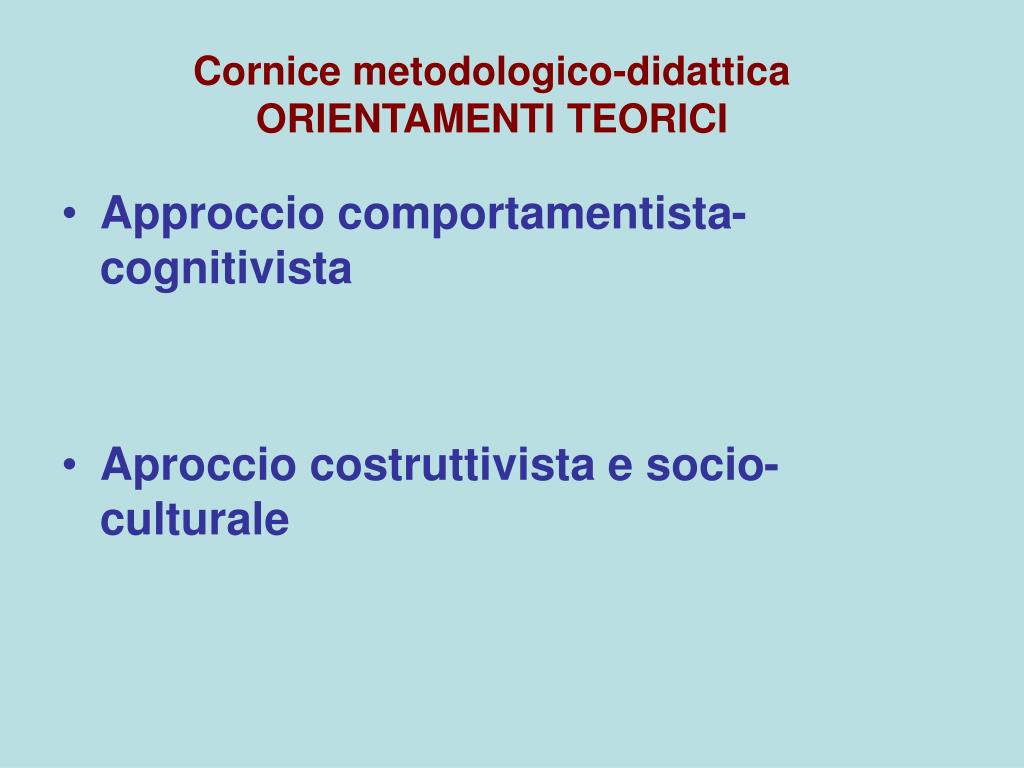 Cornice metodologico-didattica
ORIENTAMENTI TEORICI

• Approccio comportamentista-cognitivista

• Aproccio costruttivista e socio-culturale